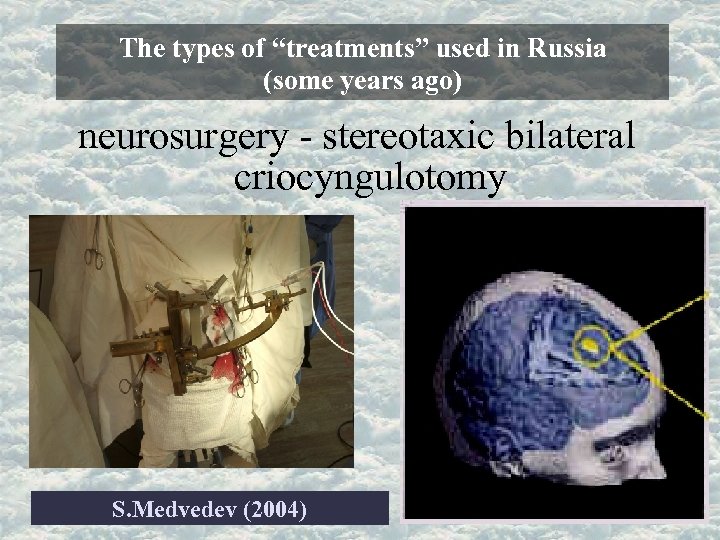 The types of “treatments” used in Russia (some years ago)

neurosurgery - stereotaxic bilateral criocyngulotomy

S.Medvedev (2004)